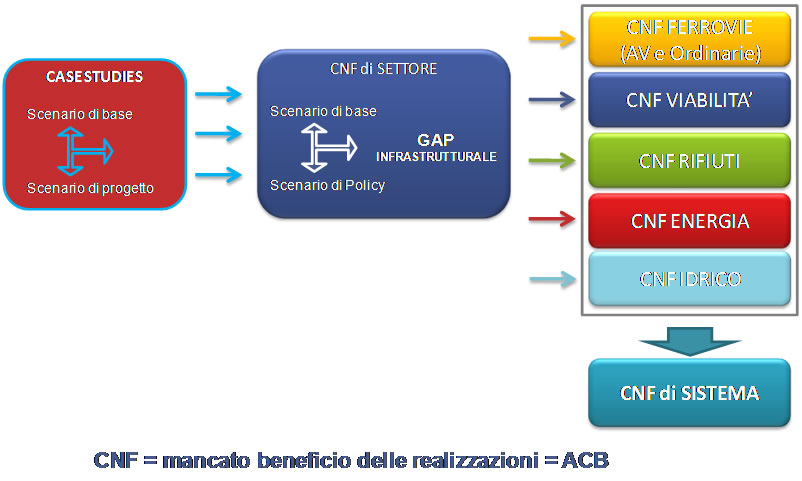 CASE STUDIES

Scenario di base

Scenario di progetto

CNF di SETTORE

Scenario di base

GAP
INFRASTRUTTURALE

Scenario di Policy

CNF FERROVIE
(AV e Ordinarie)

CNF VIABILITA'

CNF RIFIUTI

CNF ENERGIA

CNF IDRICO

CNF di SISTEMA

CNF = mancato beneficio delle realizzazioni = ACB